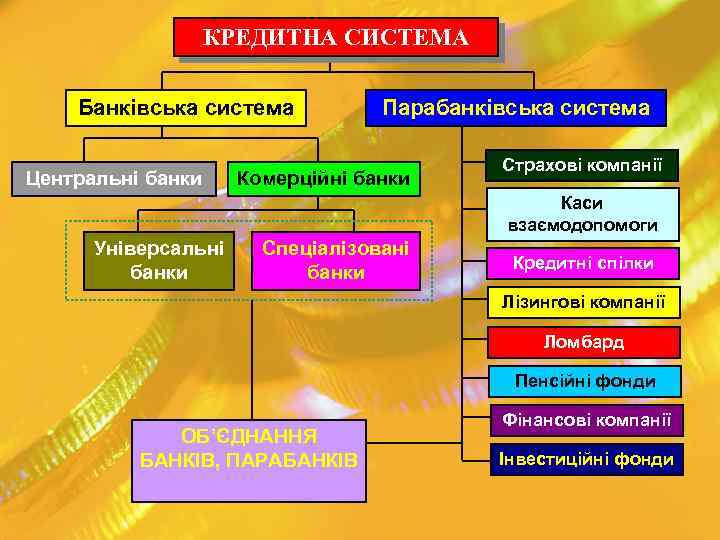 КРЕДИТНА СИСТЕМА

Банківська система

Парабанківська система

Центральні банки

Комерційні банки

Універсальні банки

Спеціалізовані банки

ОБ'ЄДНАННЯ БАНКІВ, ПАРАБАНКІВ

Страхові компанії

Каси взаємодопомоги

Кредитні спілки

Лізингові компанії

Ломбард

Пенсійні фонди

Фінансові компанії

Інвестиційні фонди